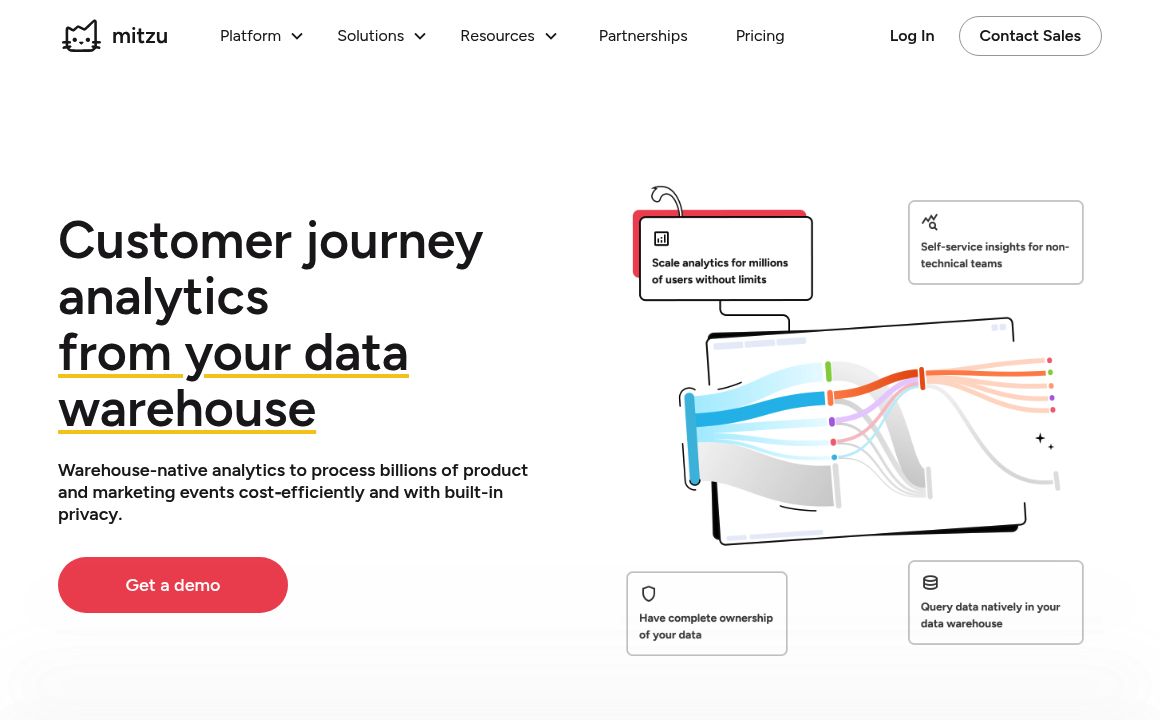 mitzu

Platform
Solutions
Resources
Partnerships
Pricing

Log In
Contact Sales

Customer journey analytics
from your data warehouse

Warehouse-native analytics to process billions of product and marketing events cost-efficiently and with built-in privacy.

Get a demo

Scale analytics for millions of users without limits

Self-service insights for non-technical teams

Have complete ownership of your data

Query data natively in your data warehouse